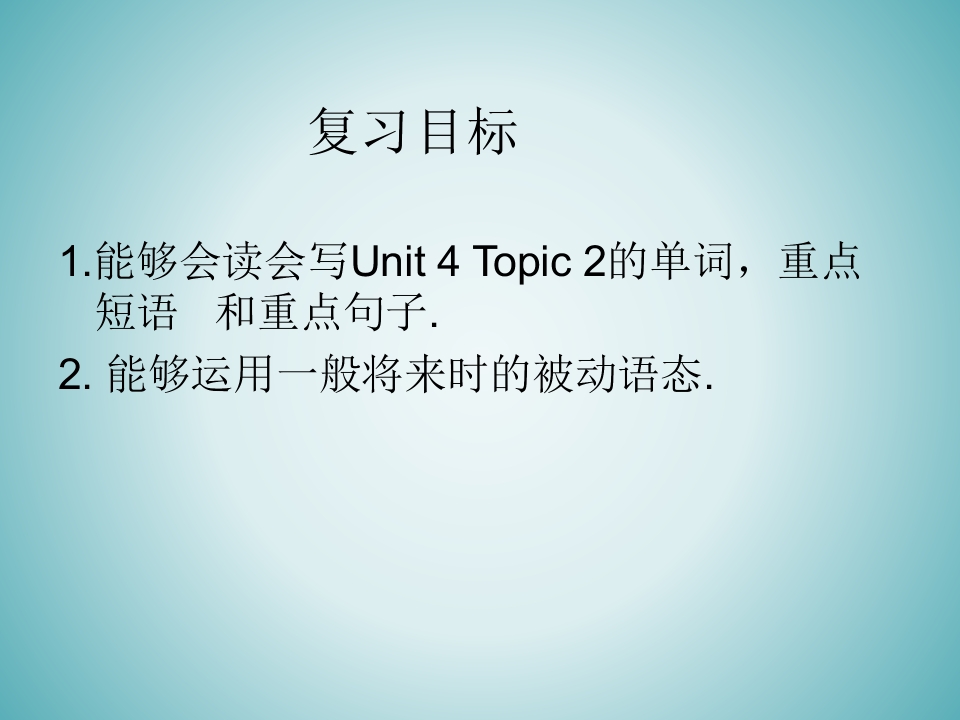 复习目标

1.能够会读会写Unit 4 Topic 2的单词，重点短语 和重点句子.

2. 能够运用一般将来时的被动语态.